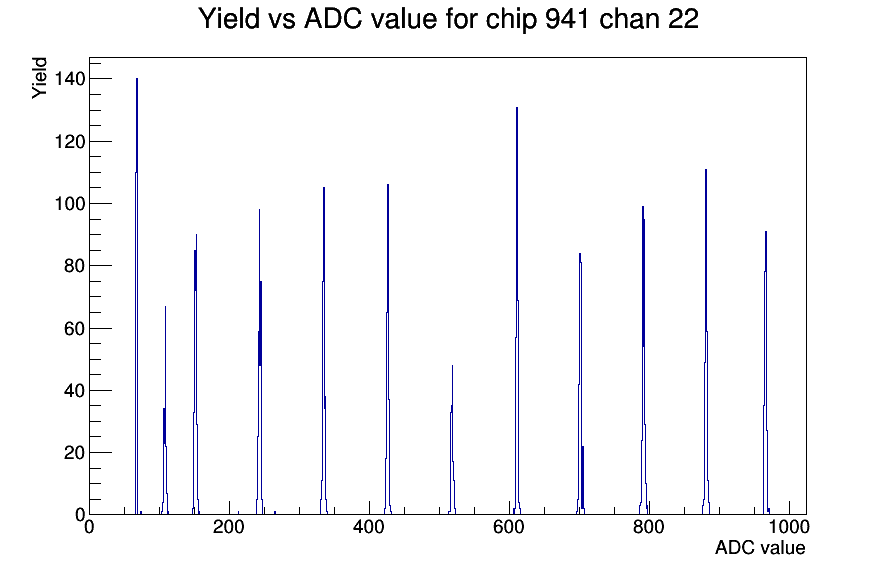 Yield vs ADC value for chip 941 chan 22

Yield

140
120
100
80
60
40
20
0

0
200
400
600
800
1000

ADC value